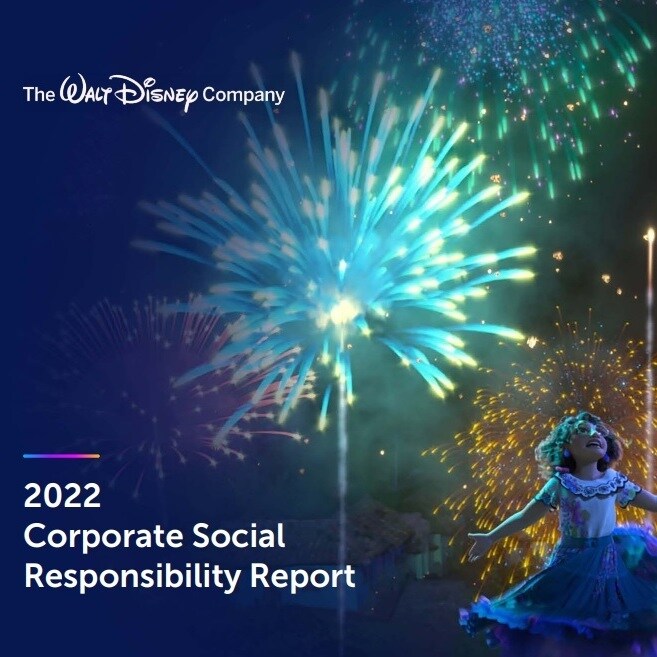 The Walt Disney Company

2022
Corporate Social
Responsibility Report